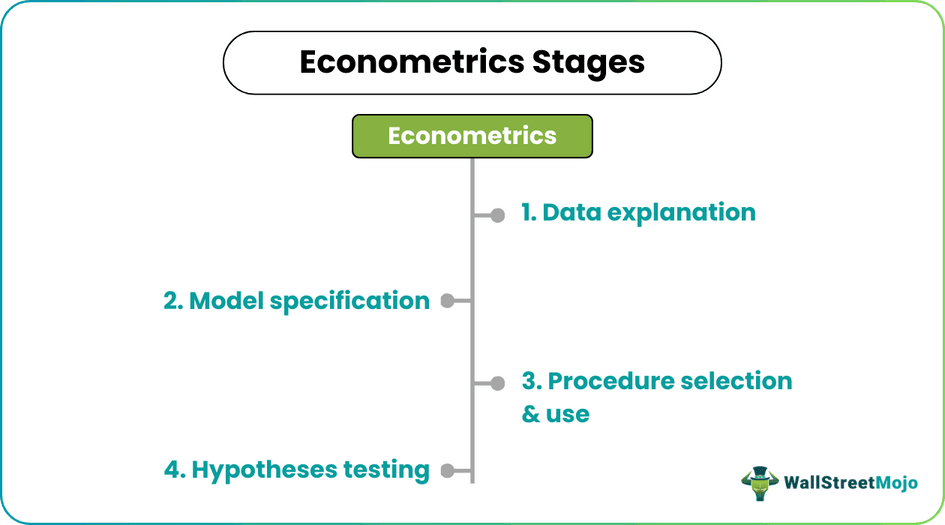 Econometrics Stages

Econometrics

1. Data explanation

2. Model specification

3. Procedure selection & use

4. Hypotheses testing

WallStreetMojo